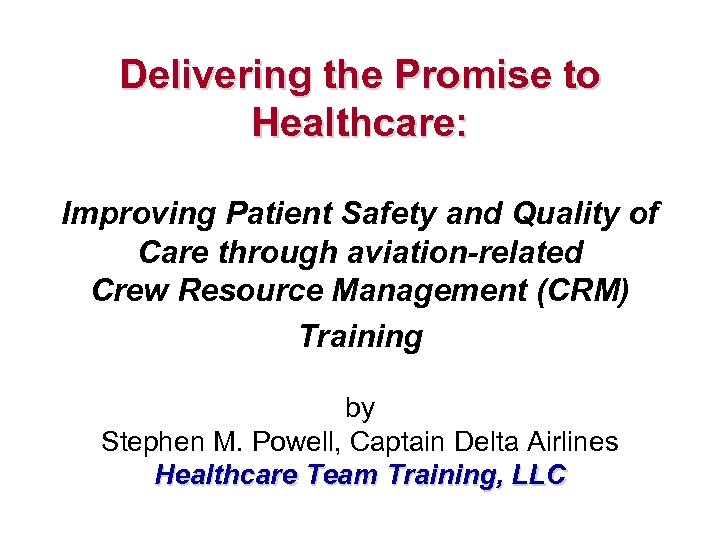 Delivering the Promise to Healthcare:

Improving Patient Safety and Quality of Care through aviation-related Crew Resource Management (CRM) Training

by
Stephen M. Powell, Captain Delta Airlines
Healthcare Team Training, LLC